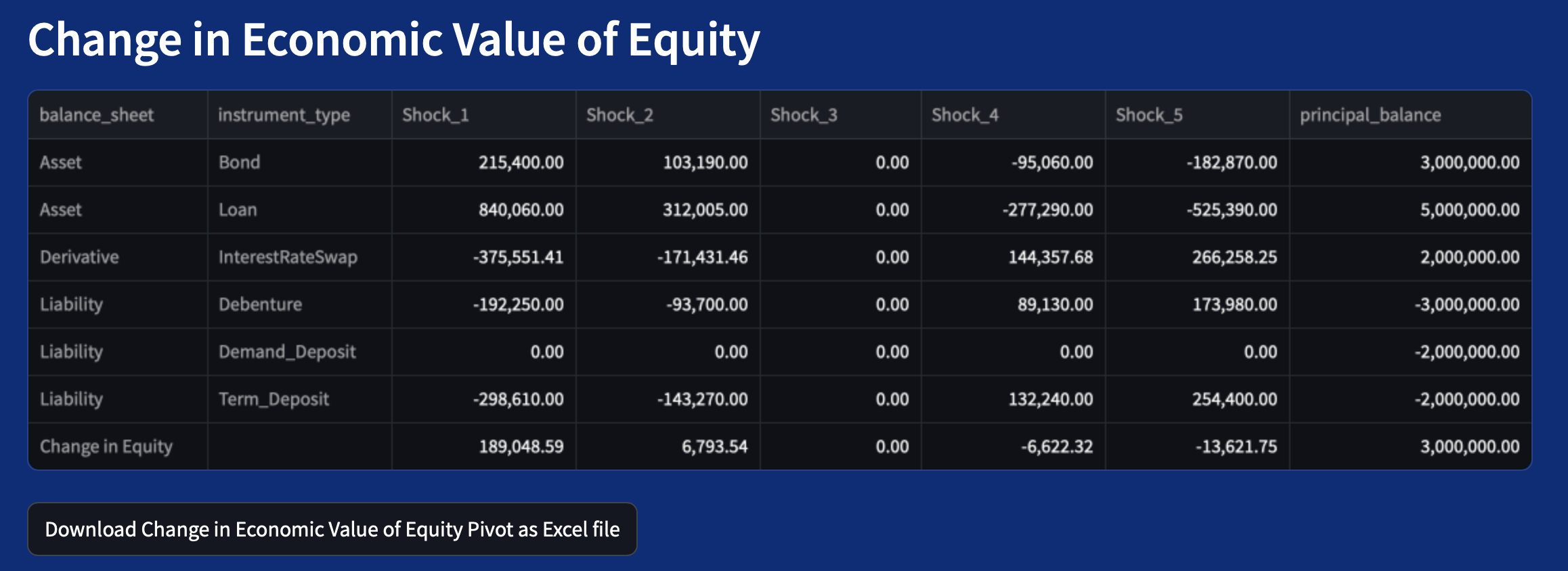 Change in Economic Value of Equity

| balance_sheet | instrument_type | Shock_1 | Shock_2 | Shock_3 | Shock_4 | Shock_5 | principal_balance |
|---|---|---|---|---|---|---|---|
| Asset | Bond | 215,400.00 | 103,190.00 | 0.00 | -95,060.00 | -182,870.00 | 3,000,000.00 |
| Asset | Loan | 840,060.00 | 312,005.00 | 0.00 | -277,290.00 | -525,390.00 | 5,000,000.00 |
| Derivative | InterestRateSwap | -375,551.41 | -171,431.46 | 0.00 | 144,357.68 | 266,258.25 | 2,000,000.00 |
| Liability | Debenture | -192,250.00 | -93,700.00 | 0.00 | 89,130.00 | 173,980.00 | -3,000,000.00 |
| Liability | Demand_Deposit | 0.00 | 0.00 | 0.00 | 0.00 | 0.00 | -2,000,000.00 |
| Liability | Term_Deposit | -298,610.00 | -143,270.00 | 0.00 | 132,240.00 | 254,400.00 | -2,000,000.00 |
| Change in Equity | | 189,048.59 | 6,793.54 | 0.00 | -6,622.32 | -13,621.75 | 3,000,000.00 |

Download Change in Economic Value of Equity Pivot as Excel file